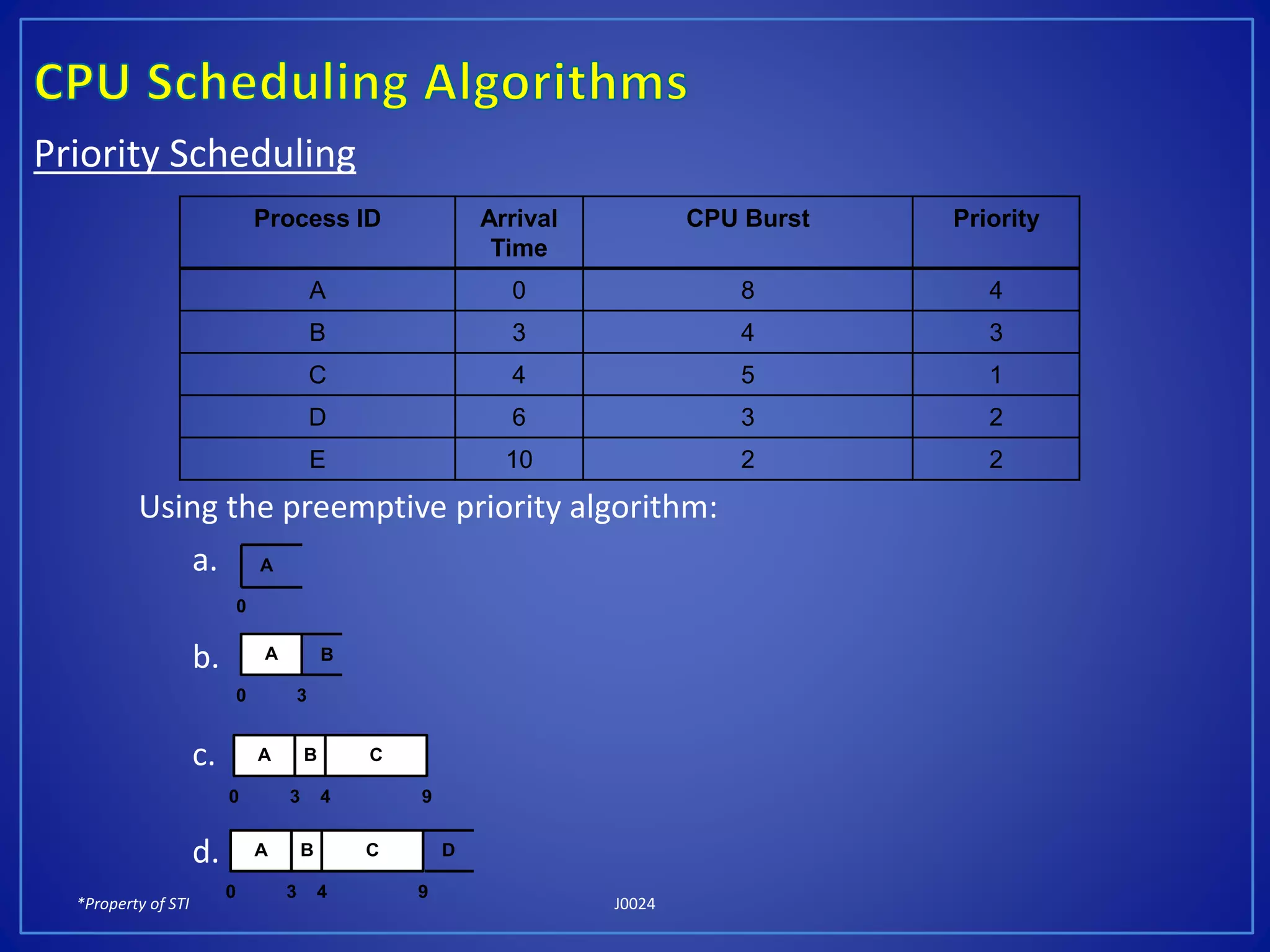 CPU Scheduling Algorithms

Priority Scheduling

| Process ID | Arrival Time | CPU Burst | Priority |
|---|---|---|---|
| A | 0 | 8 | 4 |
| B | 3 | 4 | 3 |
| C | 4 | 5 | 1 |
| D | 6 | 3 | 2 |
| E | 10 | 2 | 2 |

Using the preemptive priority algorithm:

a. A
0

b. A B
0 3

c. A B C
0 3 4 9

d. A B C D
0 3 4 9

*Property of STI

J0024